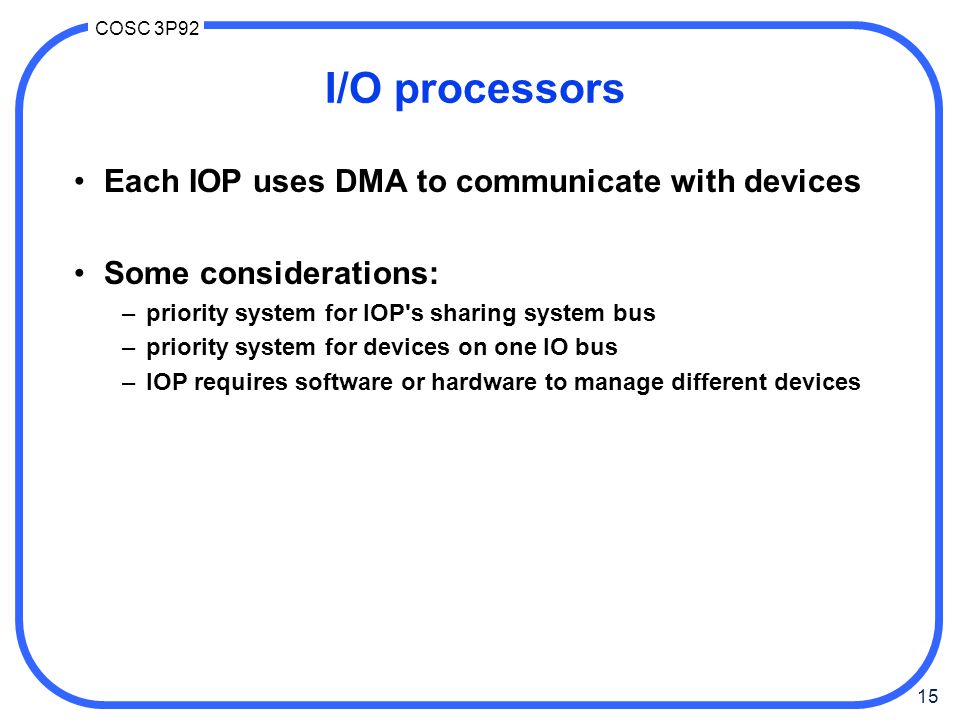 COSC 3P92

I/O processors

• Each IOP uses DMA to communicate with devices

• Some considerations:
– priority system for IOP's sharing system bus
– priority system for devices on one IO bus
– IOP requires software or hardware to manage different devices

15